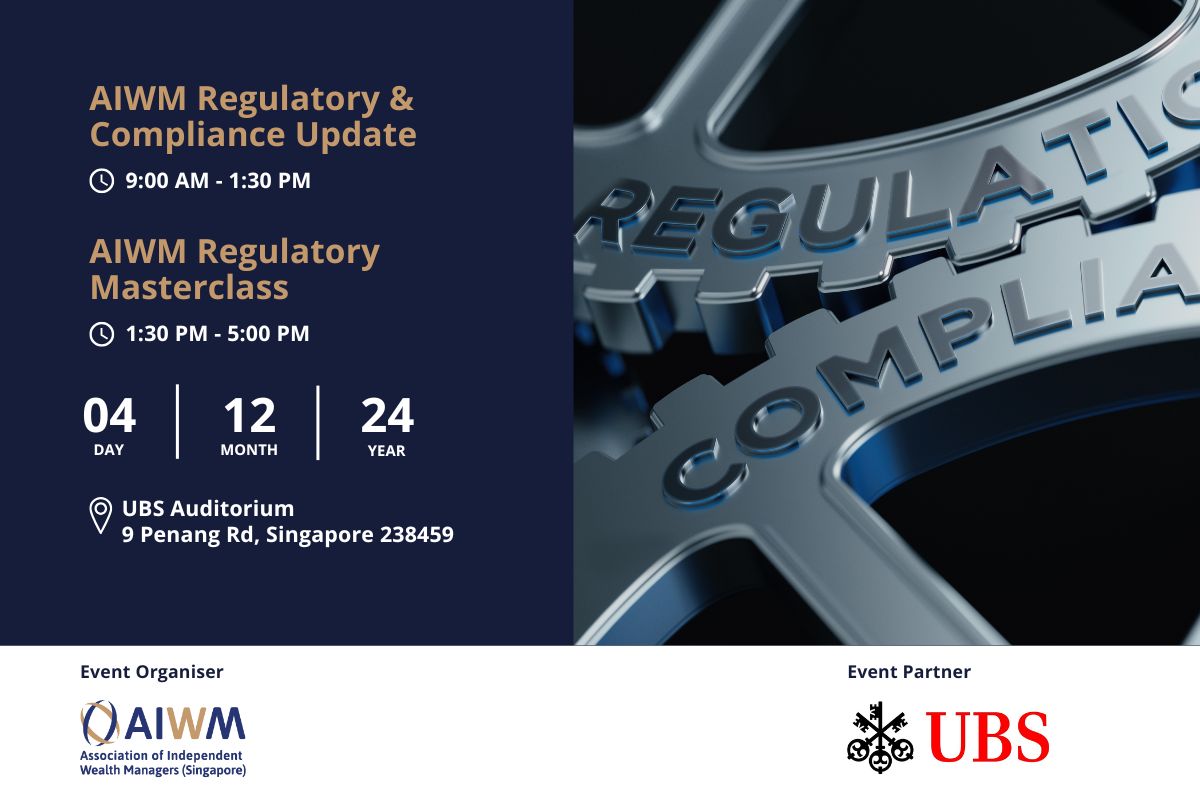 AIWM Regulatory & Compliance Update

9:00 AM - 1:30 PM

AIWM Regulatory Masterclass

1:30 PM - 5:00 PM

04
DAY

12
MONTH

24
YEAR

UBS Auditorium
9 Penang Rd, Singapore 238459

REGULATIO

COMPLIA

Event Organiser

AIWM
Association of Independent Wealth Managers (Singapore)

Event Partner

UBS